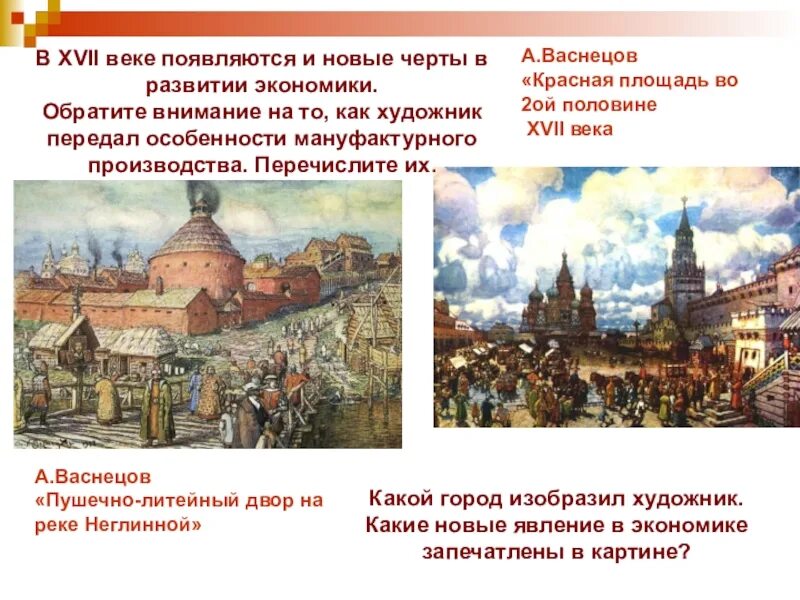 В XVII веке появляются и новые черты в развитии экономики.
Обратите внимание на то, как художник передал особенности мануфактурного производства. Перечислите их.

А.Васнецов
«Красная площадь во 2ой половине XVII века

А.Васнецов
«Пушечно-литейный двор на реке Неглинной»

Какой город изобразил художник. Какие новые явление в экономике запечатлены в картине?